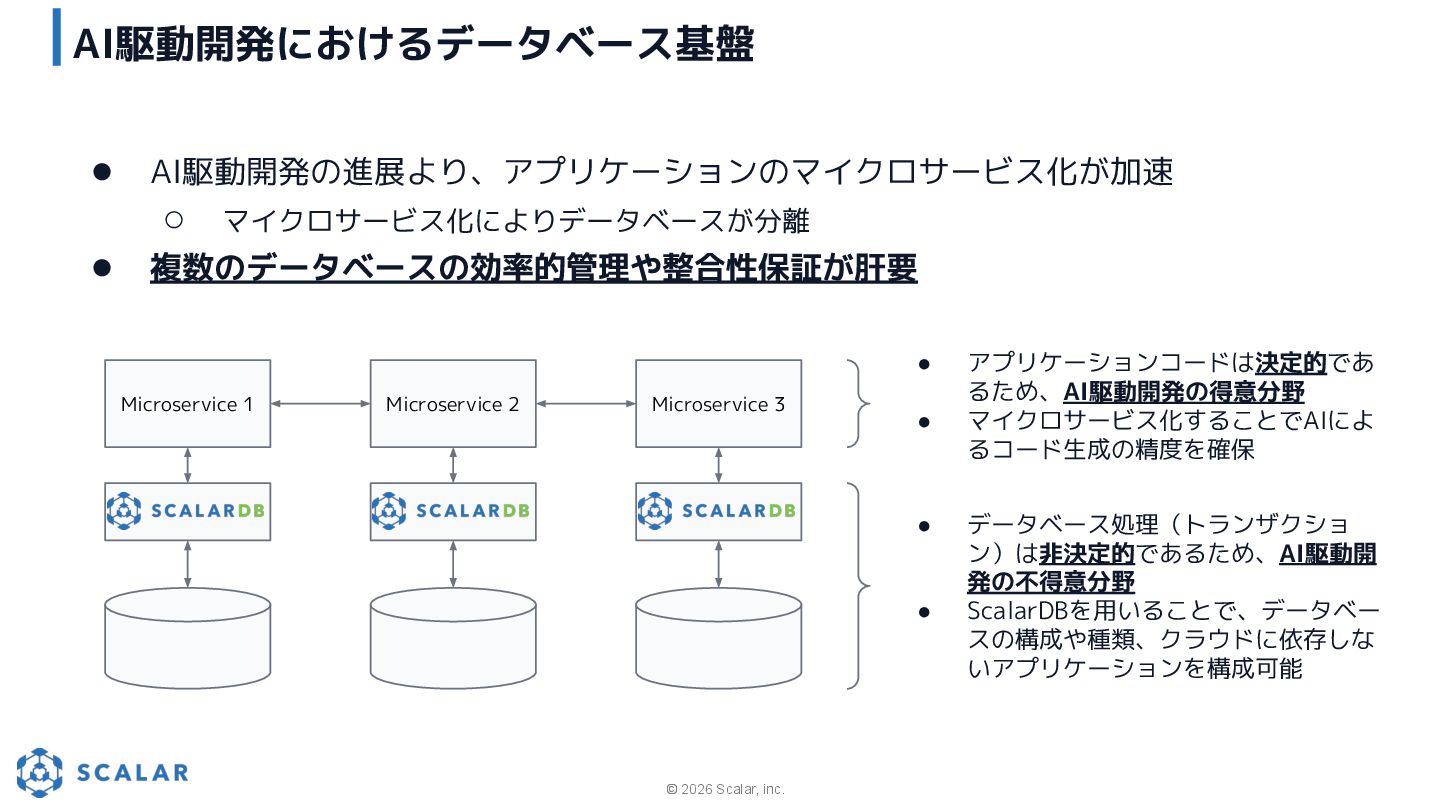 AI駆動開発におけるデータベース基盤

● AI駆動開発の進展より、アプリケーションのマイクロサービス化が加速
○ マイクロサービス化によりデータベースが分離
● 複数のデータベースの効率的管理や整合性保証が肝要

Microservice 1
Microservice 2
Microservice 3

SCALARDB
SCALARDB
SCALARDB

● アプリケーションコードは決定的であるため、AI駆動開発の得意分野
● マイクロサービス化することでAIによるコード生成の精度を確保

● データベース処理（トランザクション）は非決定的であるため、AI駆動開発の不得意分野
● ScalarDBを用いることで、データベースの構成や種類、クラウドに依存しないアプリケーションを構成可能

SCALAR

© 2026 Scalar, inc.